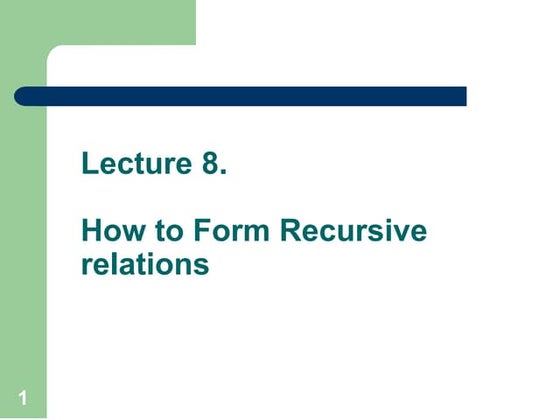 Lecture 8.

How to Form Recursive relations

1